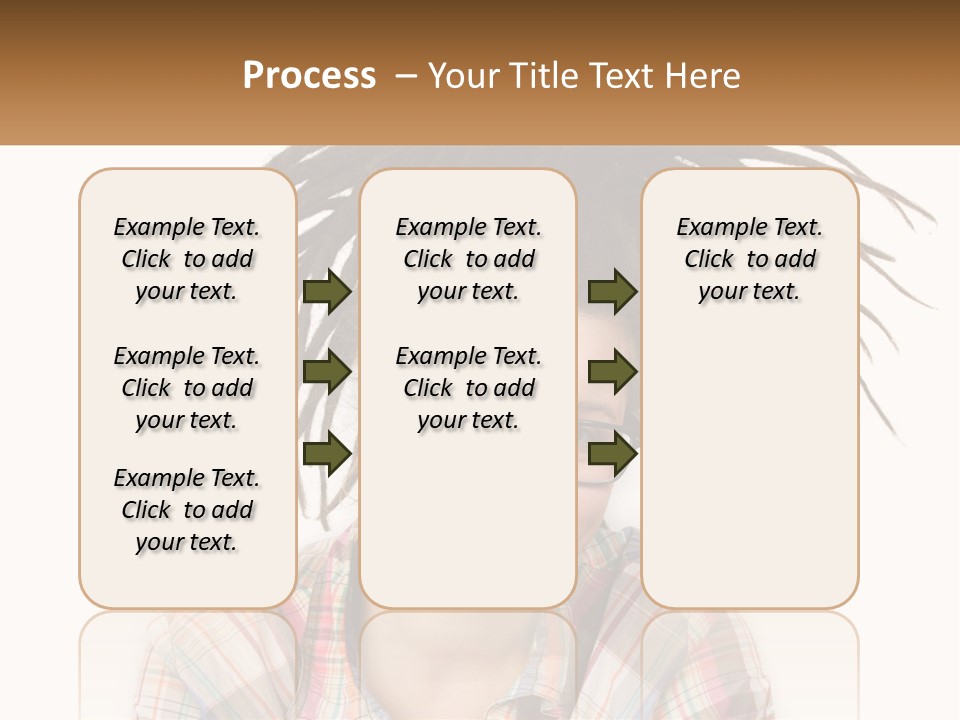 Process – Your Title Text Here

Example Text. Click to add your text.

Example Text. Click to add your text.

Example Text. Click to add your text.

Example Text. Click to add your text.

Example Text. Click to add your text.

Example Text. Click to add your text.